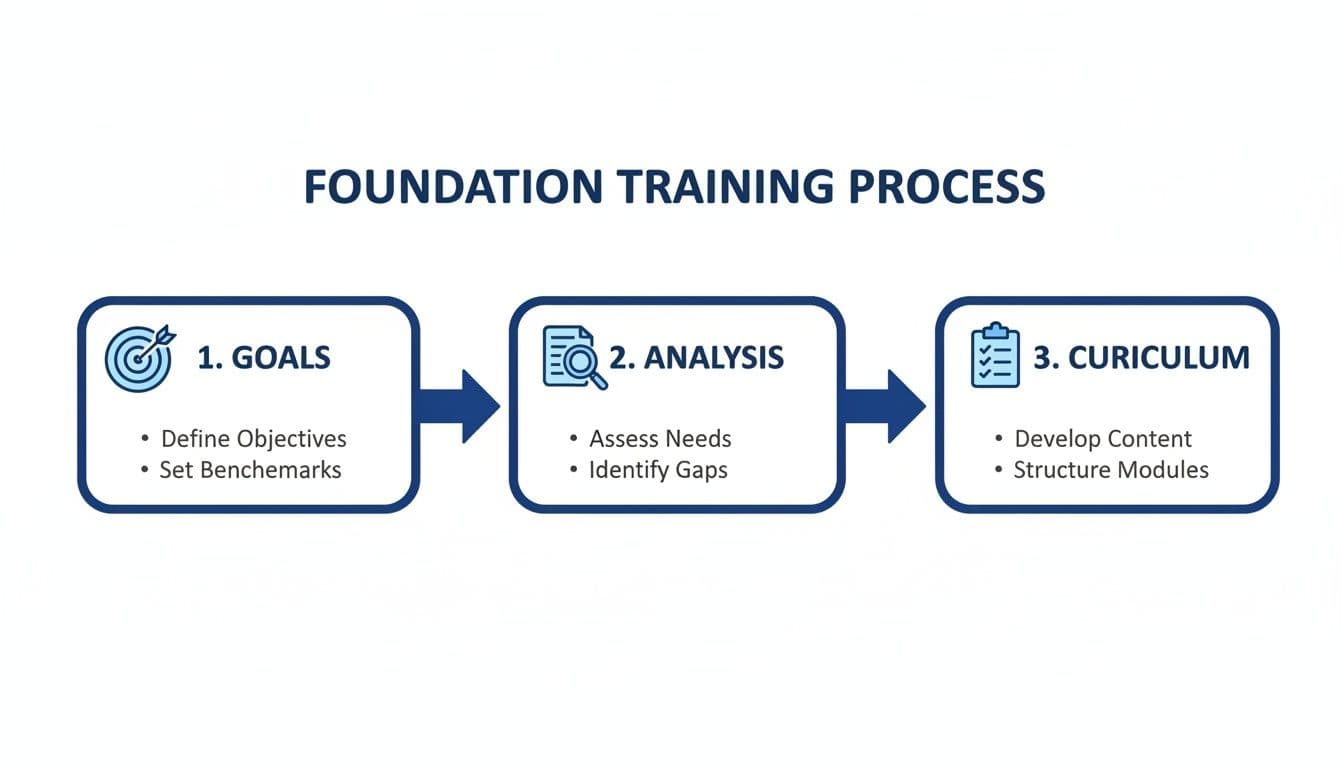 FOUNDATION TRAINING PROCESS

1. GOALS

• Define Objectives
• Set Benchemarks

2. ANALYSIS

• Assess Needs
• Identify Gaps

3. CURICULUM

• Develop Content
• Structure Modules